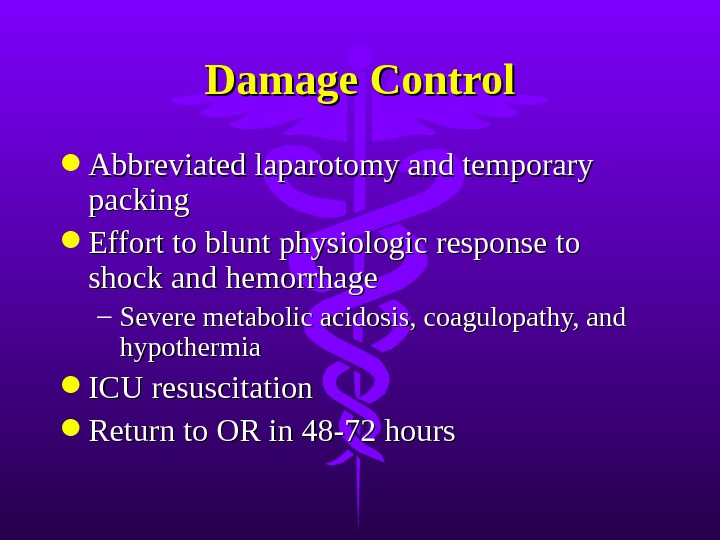 Damage Control

- Abbreviated laparotomy and temporary packing
- Effort to blunt physiologic response to shock and hemorrhage
  – Severe metabolic acidosis, coagulopathy, and hypothermia
- ICU resuscitation
- Return to OR in 48-72 hours